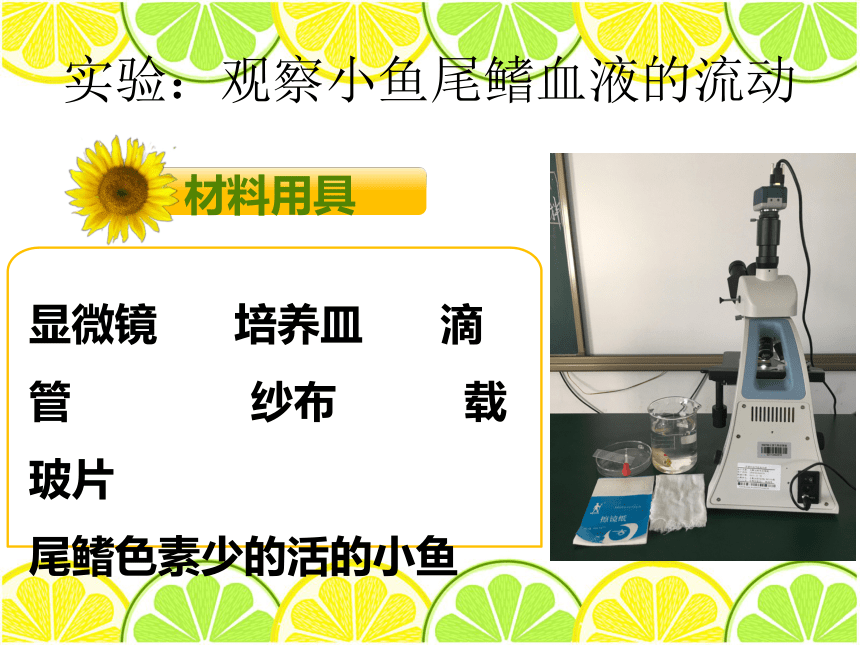 实验：观察小鱼尾鳍血液的流动

材料用具

显微镜　培养皿　滴管　纱布　载玻片

尾鳍色素少的活的小鱼

擦镜纸